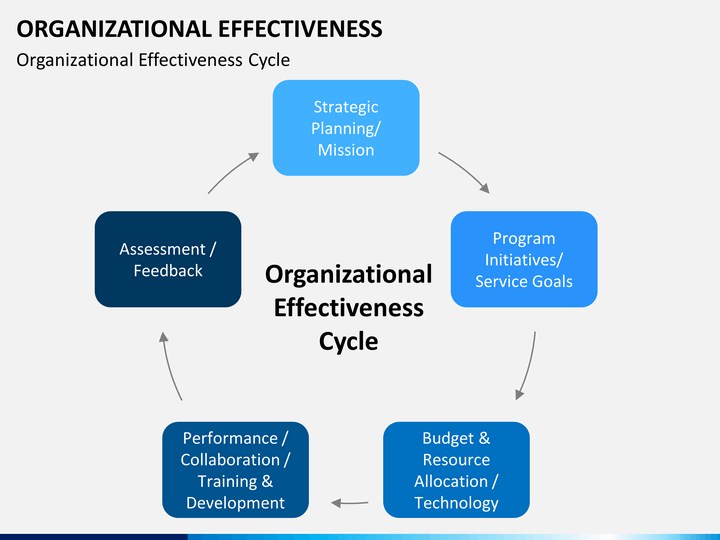 ORGANIZATIONAL EFFECTIVENESS

Organizational Effectiveness Cycle

Strategic Planning/ Mission

Program Initiatives/ Service Goals

Budget & Resource Allocation / Technology

Performance / Collaboration / Training & Development

Assessment / Feedback

Organizational Effectiveness Cycle